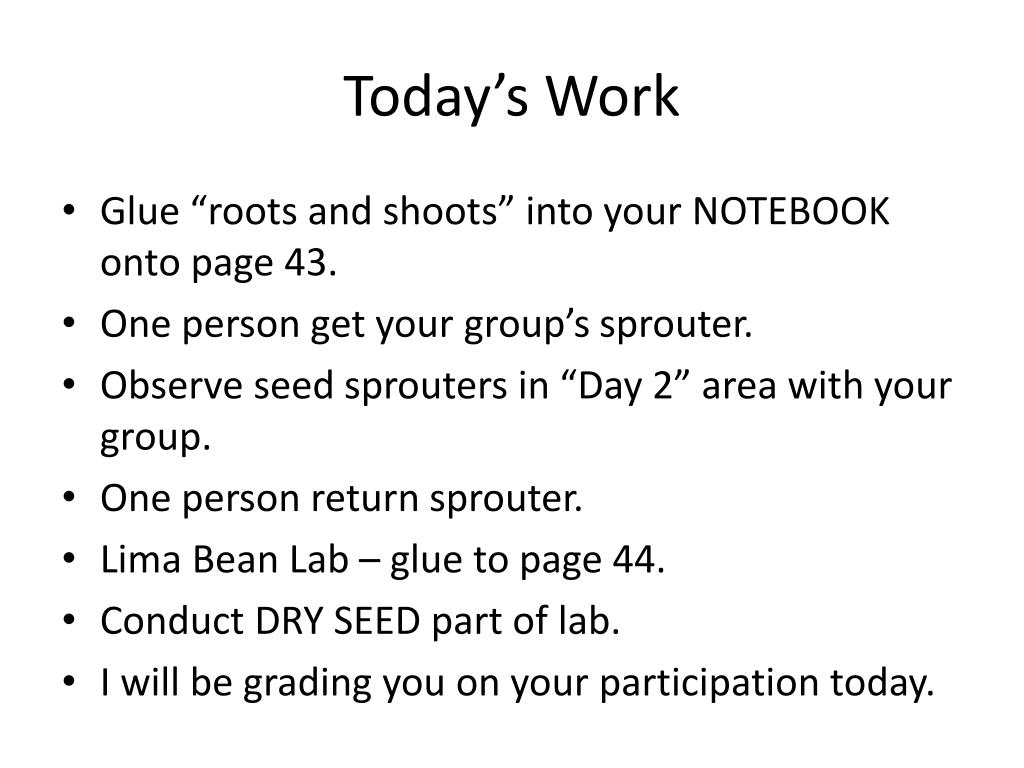 Today’s Work

• Glue “roots and shoots” into your NOTEBOOK onto page 43.
• One person get your group’s sprouter.
• Observe seed sprouters in “Day 2” area with your group.
• One person return sprouter.
• Lima Bean Lab – glue to page 44.
• Conduct DRY SEED part of lab.
• I will be grading you on your participation today.